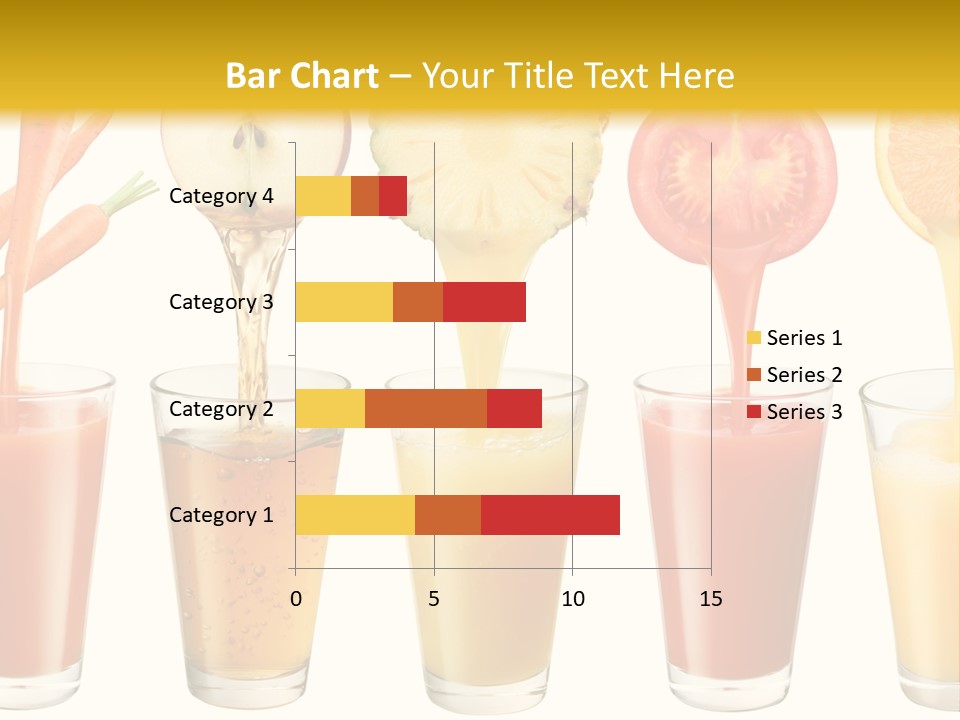 Bar Chart – Your Title Text Here

Category 4
Category 3
Category 2
Category 1

0
5
10
15

Series 1
Series 2
Series 3